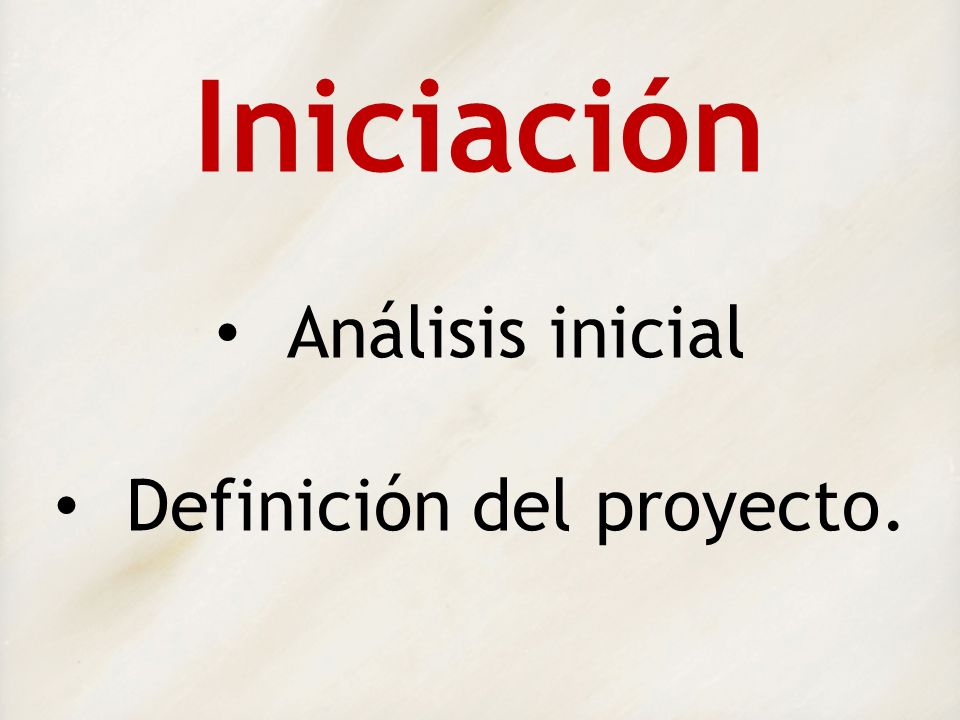 Iniciación

• Análisis inicial

• Definición del proyecto.